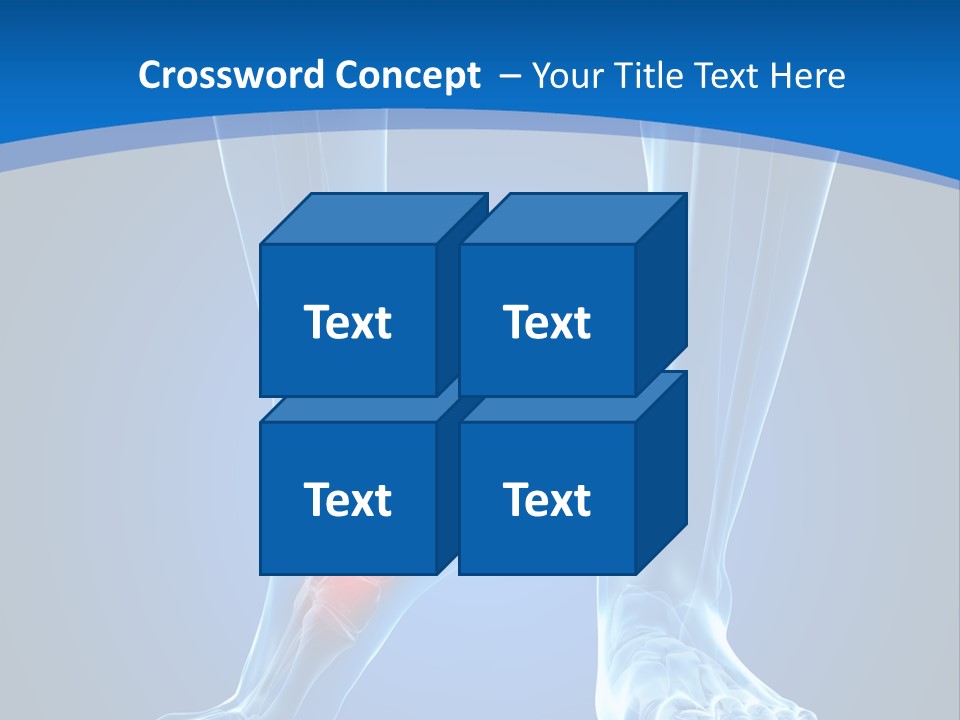 Crossword Concept – Your Title Text Here

Text

Text

Text

Text